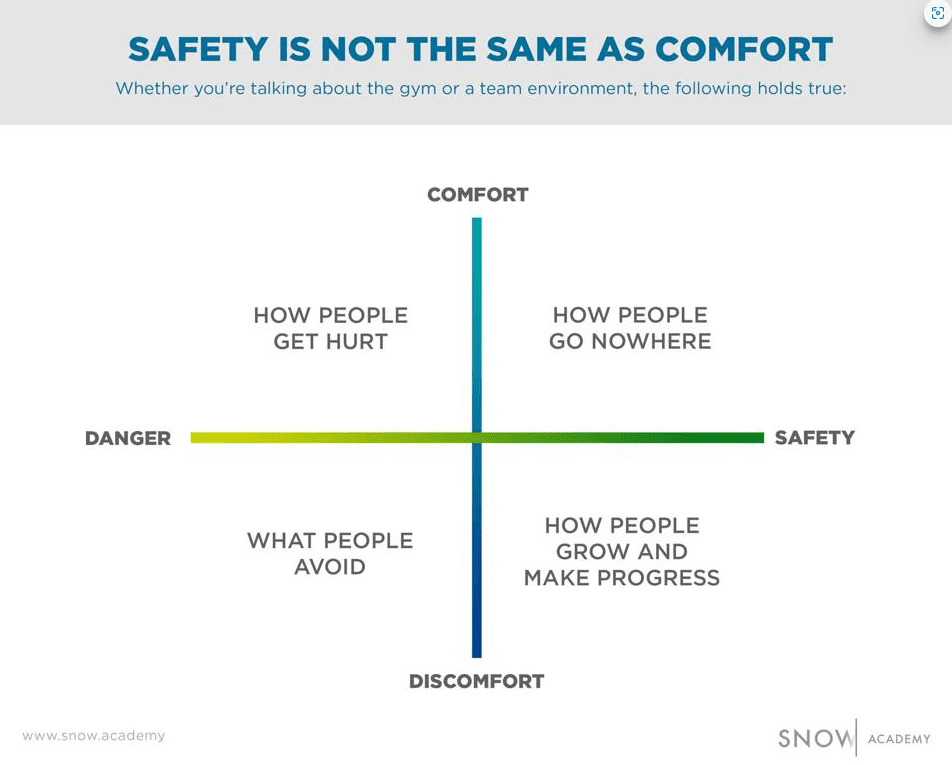 SAFETY IS NOT THE SAME AS COMFORT

Whether you're talking about the gym or a team environment, the following holds true:

COMFORT

HOW PEOPLE GET HURT

HOW PEOPLE GO NOWHERE

DANGER

SAFETY

WHAT PEOPLE AVOID

HOW PEOPLE GROW AND MAKE PROGRESS

DISCOMFORT

www.snow.academy

SNOW ACADEMY